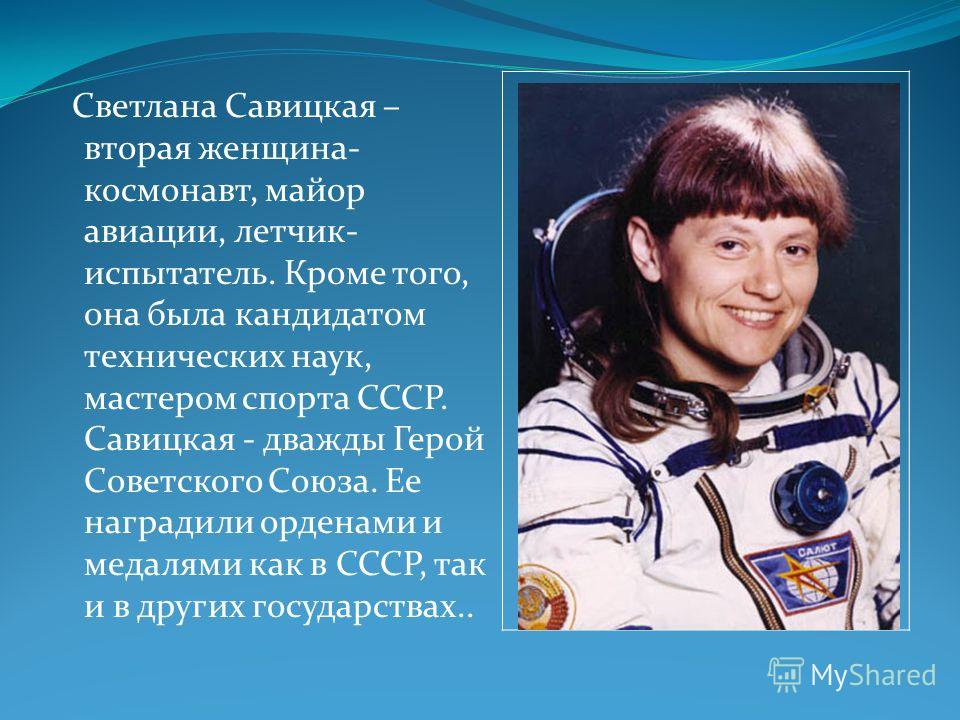 Светлана Савицкая – вторая женщина-космонавт, майор авиации, летчик-испытатель. Кроме того, она была кандидатом технических наук, мастером спорта СССР. Савицкая - дважды Герой Советского Союза. Ее наградили орденами и медалями как в СССР, так и в других государствах..

САЛЮТ

MyShared